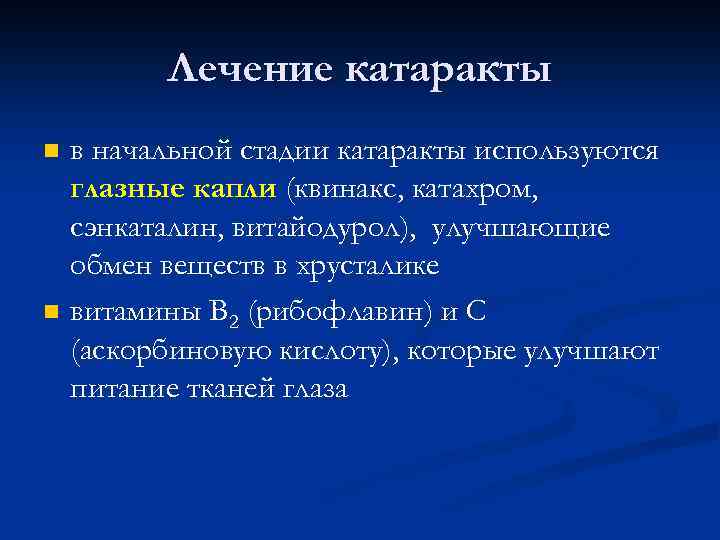 Лечение катаракты

в начальной стадии катаракты используются глазные капли (квинакс, катахром, сэнкаталин, витайодурол), улучшающие обмен веществ в хрусталике

витамины $B_2$ (рибофлавин) и С (аскорбиновую кислоту), которые улучшают питание тканей глаза